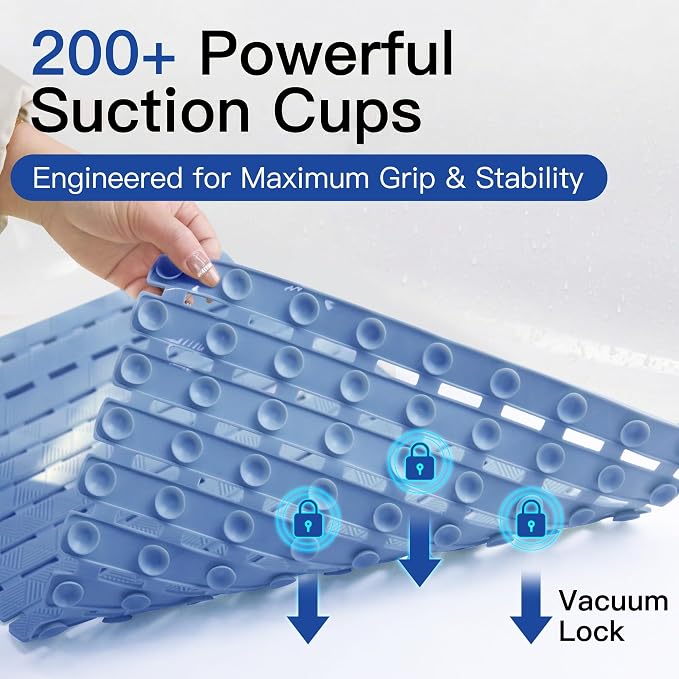 200+ Powerful Suction Cups

Engineered for Maximum Grip & Stability

Vacuum Lock